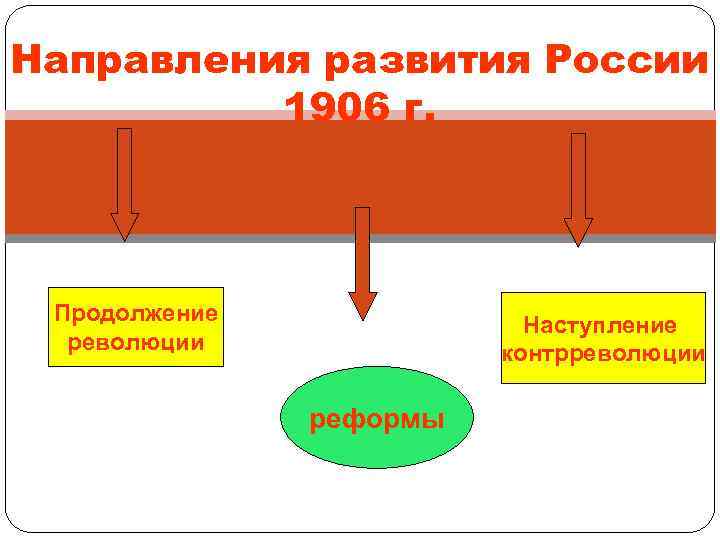 Направления развития России 1906 г.

Продолжение революции

реформы

Наступление контрреволюции